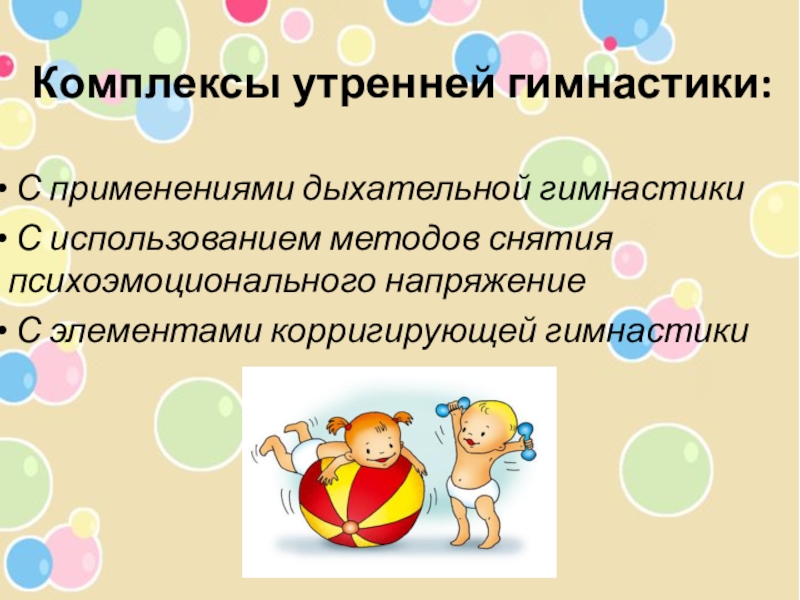 Комплексы утренней гимнастики:

• С применениями дыхательной гимнастики
• С использованием методов снятия психоэмоционального напряжение
• С элементами корригирующей гимнастики